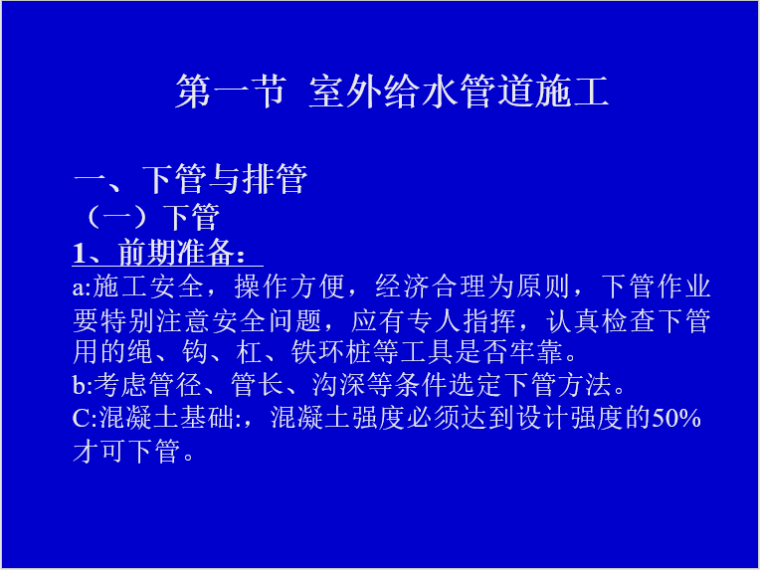 第一节 室外给水管道施工

一、下管与排管

（一）下管

1、前期准备：

a:施工安全，操作方便，经济合理为原则，下管作业要特别注意安全问题，应有专人指挥，认真检查下管用的绳、钩、杠、铁环桩等工具是否牢靠。

b:考虑管径、管长、沟深等条件选定下管方法。

C:混凝土基础:，混凝土强度必须达到设计强度的50%才可下管。